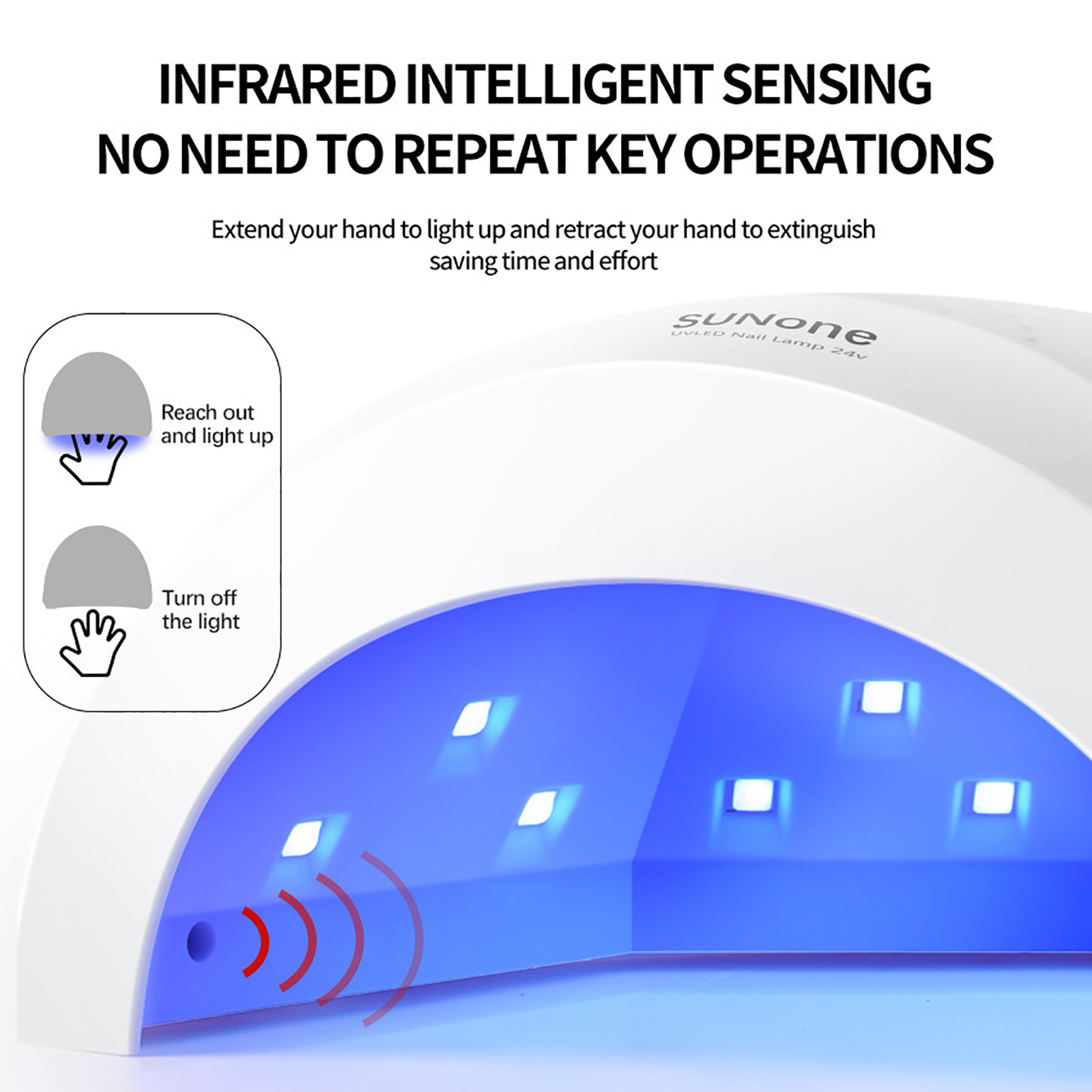 INFRARED INTELLIGENT SENSING
NO NEED TO REPEAT KEY OPERATIONS

Extend your hand to light up and retract your hand to extinguish saving time and effort

SUNone
UVLED Nail Lamp 24v

Reach out and light up

Turn off the light